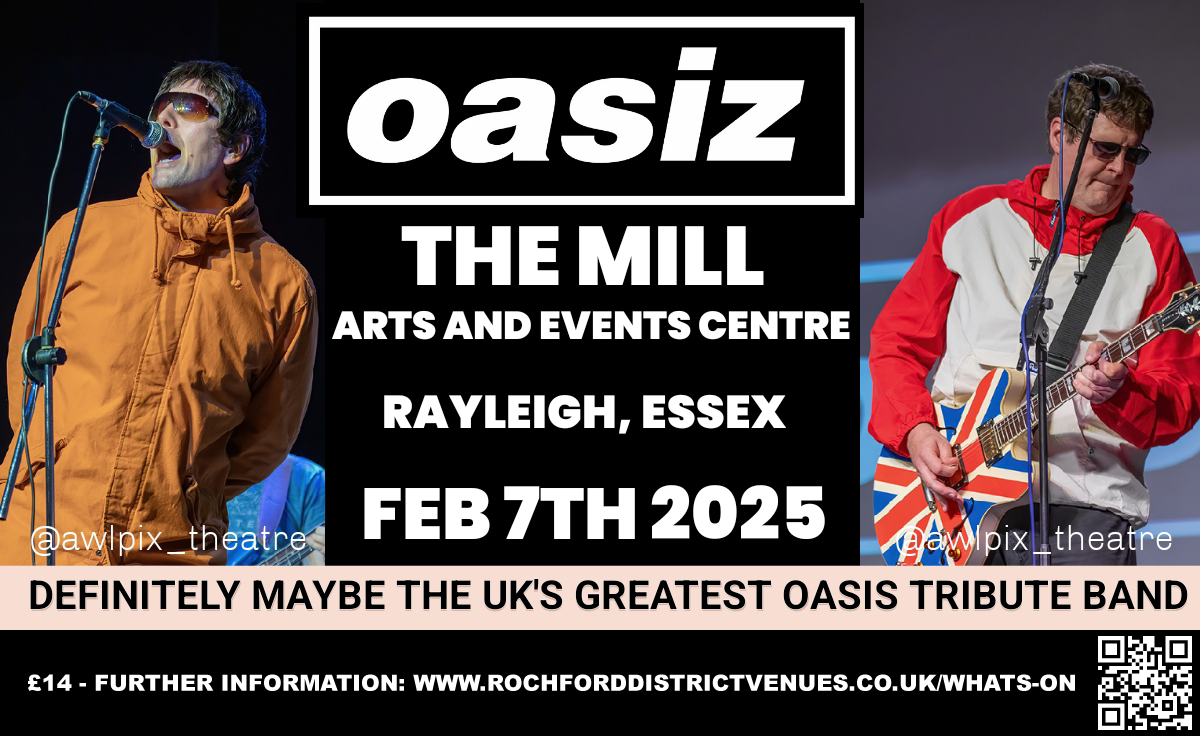 oasiz

THE MILL
ARTS AND EVENTS CENTRE

RAYLEIGH, ESSEX

FEB 7TH 2025

@awlpix_theatre

@awlpix_theatre

DEFINITELY MAYBE THE UK'S GREATEST OASIS TRIBUTE BAND

£14 - FURTHER INFORMATION: WWW.ROCHFORDDISTRICTVENUES.CO.UK/WHATS-ON